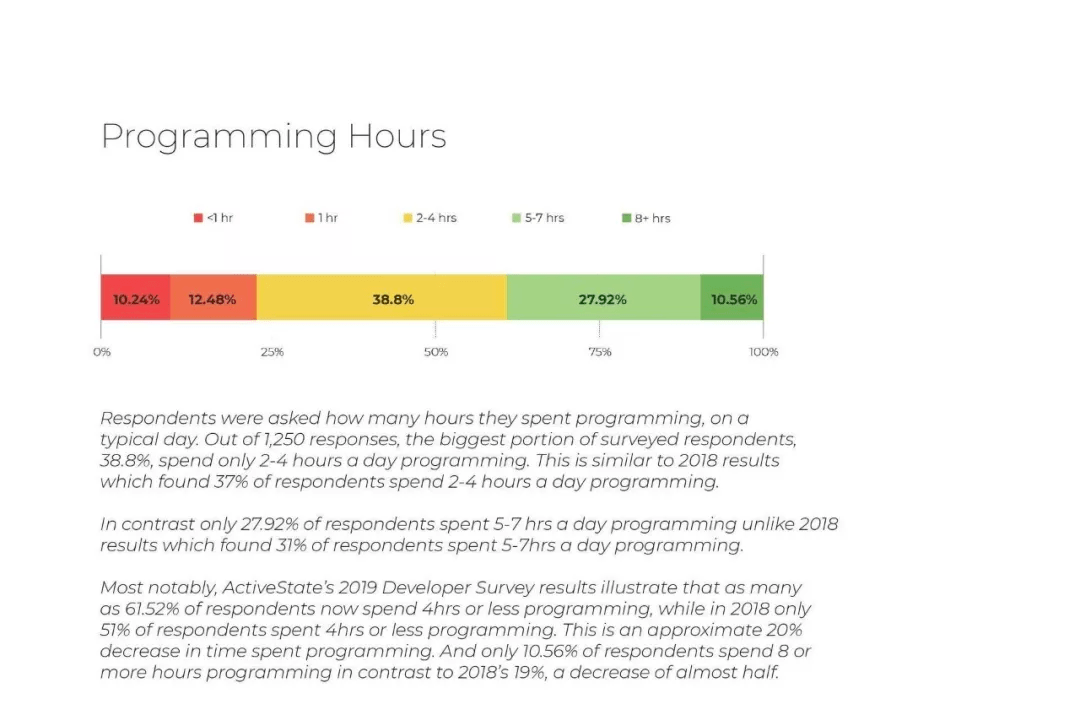 Programming Hours

<1 hr
1 hr
2-4 hrs
5-7 hrs
8+ hrs

10.24%
12.48%
38.8%
27.92%
10.56%

0%
25%
50%
75%
100%

Respondents were asked how many hours they spent programming, on a typical day. Out of 1,250 responses, the biggest portion of surveyed respondents, 38.8%, spend only 2-4 hours a day programming. This is similar to 2018 results which found 37% of respondents spend 2-4 hours a day programming.

In contrast only 27.92% of respondents spent 5-7 hrs a day programming unlike 2018 results which found 31% of respondents spent 5-7hrs a day programming.

Most notably, ActiveState's 2019 Developer Survey results illustrate that as many as 61.52% of respondents now spend 4hrs or less programming, while in 2018 only 51% of respondents spent 4hrs or less programming. This is an approximate 20% decrease in time spent programming. And only 10.56% of respondents spend 8 or more hours programming in contrast to 2018's 19%, a decrease of almost half.